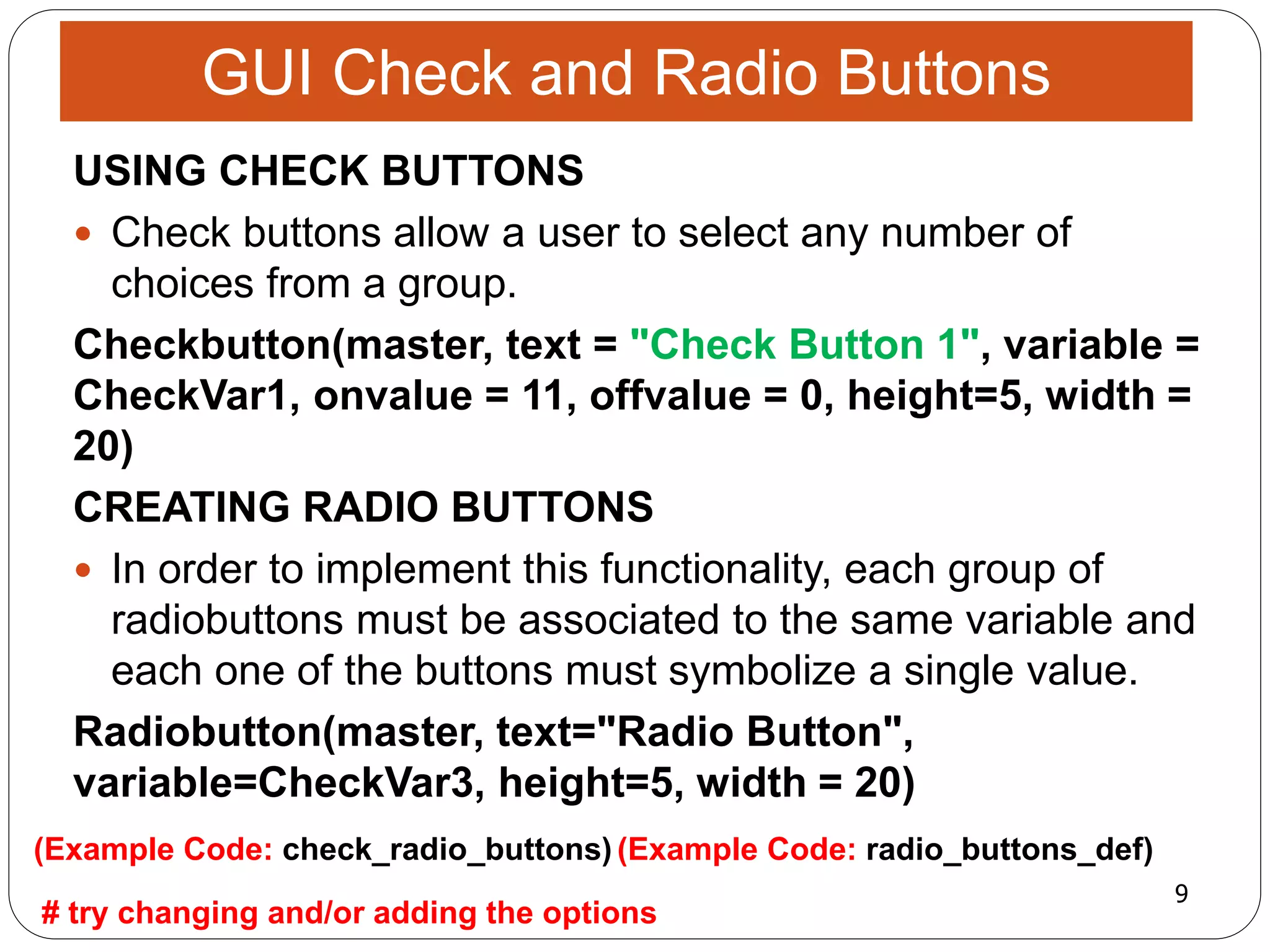 GUI Check and Radio Buttons

USING CHECK BUTTONS

• Check buttons allow a user to select any number of choices from a group.

Checkbutton(master, text = "Check Button 1", variable = CheckVar1, onvalue = 11, offvalue = 0, height=5, width = 20)

CREATING RADIO BUTTONS

• In order to implement this functionality, each group of radiobuttons must be associated to the same variable and each one of the buttons must symbolize a single value.

Radiobutton(master, text="Radio Button", variable=CheckVar3, height=5, width = 20)

(Example Code: check_radio_buttons) (Example Code: radio_buttons_def)

9

# try changing and/or adding the options